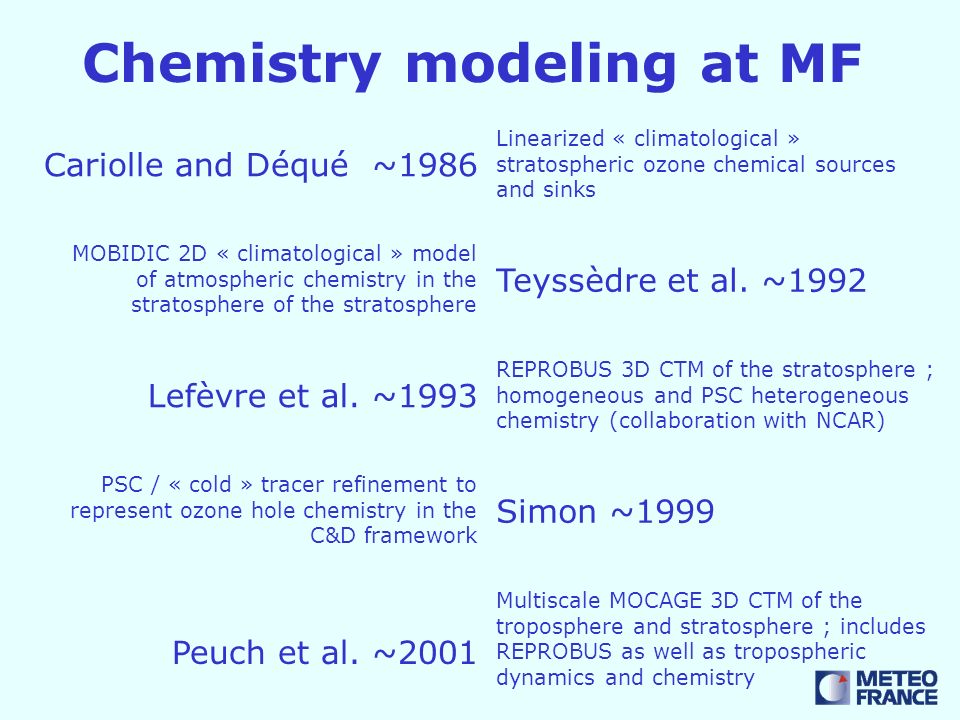 Chemistry modeling at MF

Cariolle and Déqué ~1986

Linearized « climatological » stratospheric ozone chemical sources and sinks

MOBIDIC 2D « climatological » model of atmospheric chemistry in the stratosphere of the stratosphere

Teyssèdre et al. ~1992

Lefèvre et al. ~1993

REPROBUS 3D CTM of the stratosphere ; homogeneous and PSC heterogeneous chemistry (collaboration with NCAR)

PSC / « cold » tracer refinement to represent ozone hole chemistry in the C&D framework

Simon ~1999

Peuch et al. ~2001

Multiscale MOCAGE 3D CTM of the troposphere and stratosphere ; includes REPROBUS as well as tropospheric dynamics and chemistry

METEO FRANCE